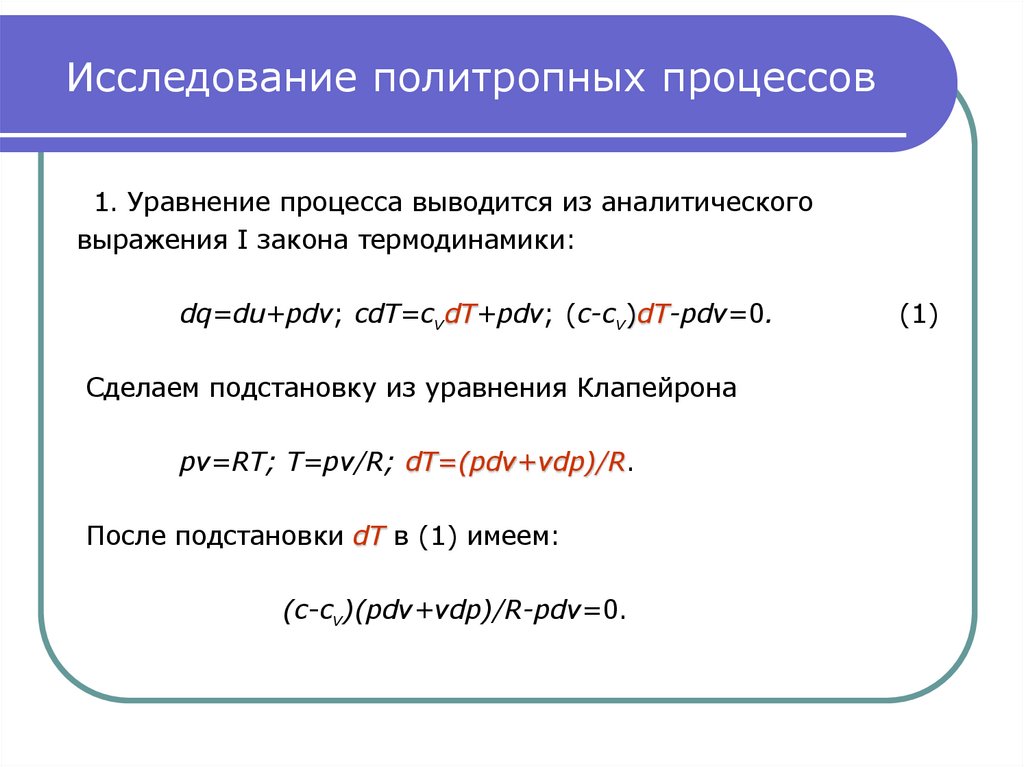 Исследование политропных процессов

1. Уравнение процесса выводится из аналитического выражения I закона термодинамики:

$dq=du+pdv$; $cdT=c_v dT+pdv$; $(c-c_v)dT-pdv=0$. (1)

Сделаем подстановку из уравнения Клапейрона

$pv=RT$; $T=pv/R$; $dT=(pdv+vdp)/R$.

После подстановки $dT$ в (1) имеем:

$(c-c_v)(pdv+vdp)/R-pdv=0$.